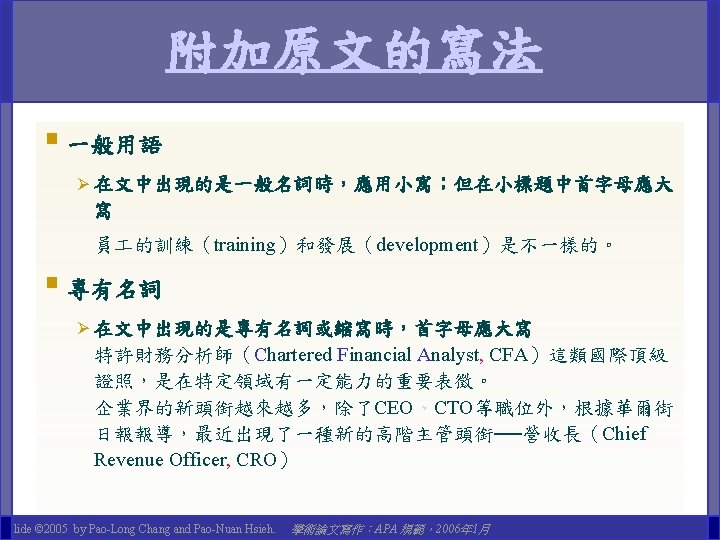 附加原文的寫法

一般用語

在文中出現的是一般名詞時，應用小寫；但在小標題中首字母應大寫

員工的訓練（training）和發展（development）是不一樣的。

專有名詞

在文中出現的是專有名詞或縮寫時，首字母應大寫

特許財務分析師（Chartered Financial Analyst, CFA）這類國際頂級證照，是在特定領域有一定能力的重要表徵。

企業界的新頭銜越來越多，除了CEO、CTO等職位外，根據華爾街日報報導，最近出現了一種新的高階主管頭銜──營收長（Chief Revenue Officer, CRO）

lide ©2005 by Pao-Long Chang and Pao-Nuan Hsieh. 學術論文寫作：APA 規範，2006年1月